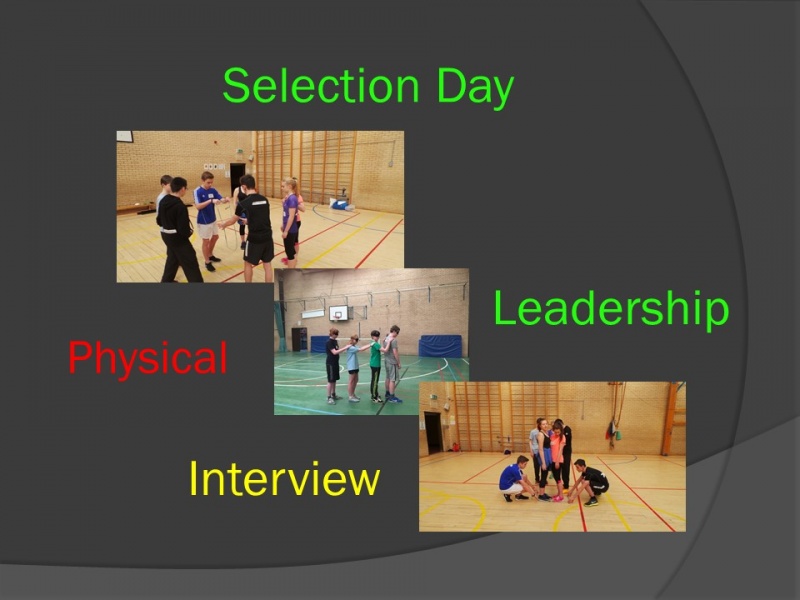 Selection Day

Leadership

Physical

Interview